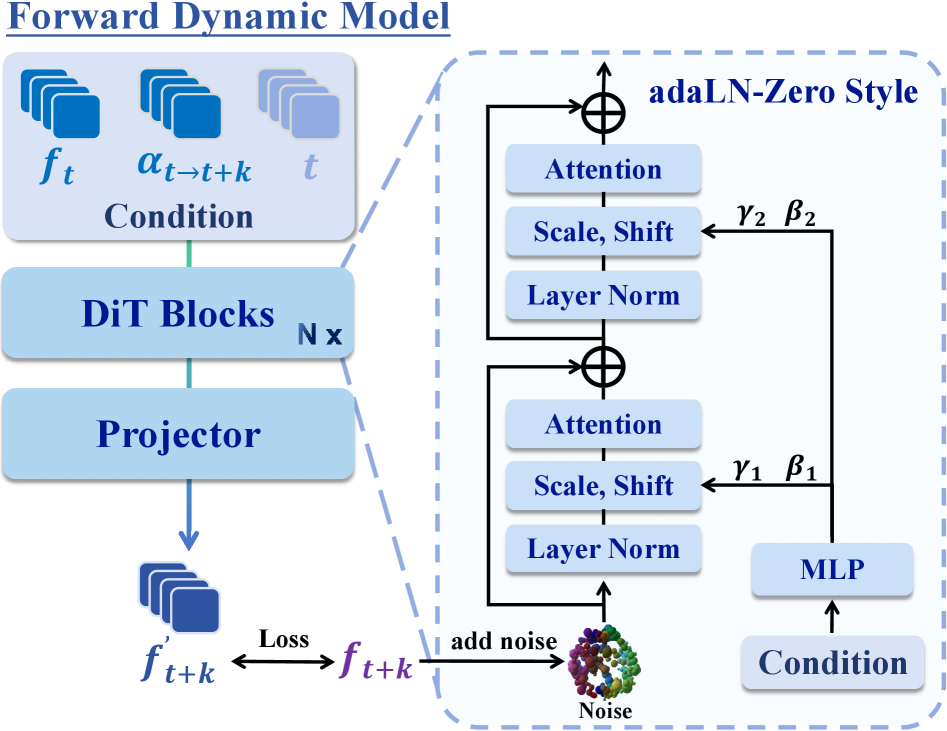 Forward Dynamic Model

$f_t$ $\alpha_{t \to t+k}$ $t$

Condition

DiT Blocks N x

Projector

$f'_{t+k}$ Loss $f_{t+k}$ add noise

Noise

adaLN-Zero Style

Attention

Scale, Shift $\gamma_2$ $\beta_2$

Layer Norm

Attention

Scale, Shift $\gamma_1$ $\beta_1$

Layer Norm

MLP

Condition